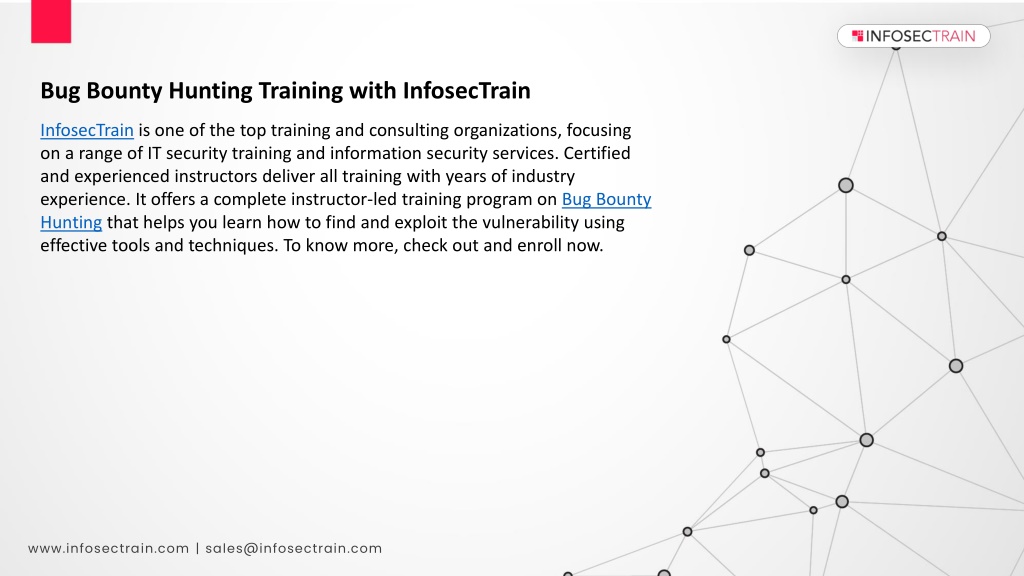 INFOSECTRAIN

Bug Bounty Hunting Training with InfosecTrain

InfosecTrain is one of the top training and consulting organizations, focusing on a range of IT security training and information security services. Certified and experienced instructors deliver all training with years of industry experience. It offers a complete instructor-led training program on Bug Bounty Hunting that helps you learn how to find and exploit the vulnerability using effective tools and techniques. To know more, check out and enroll now.

www.infosectrain.com | sales@infosectrain.com